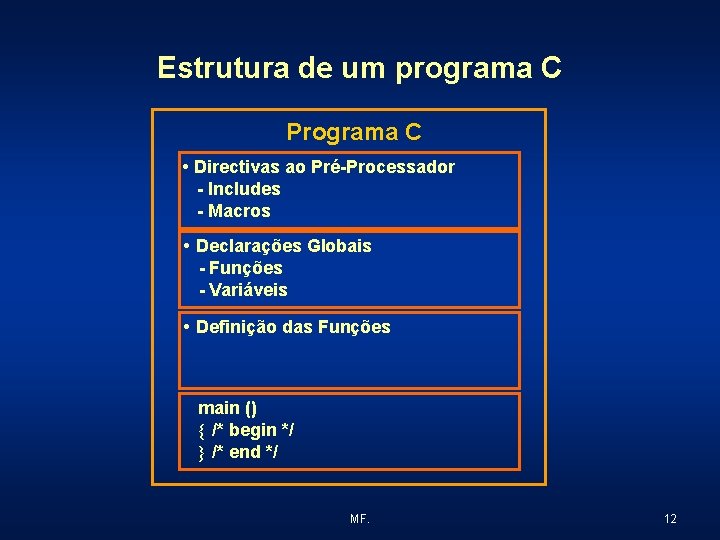 Estrutura de um programa C

Programa C

• Directivas ao Pré-Processador
- Includes
- Macros

• Declarações Globais
- Funções
- Variáveis

• Definição das Funções

main ()
{ /* begin */
} /* end */

MF.

12